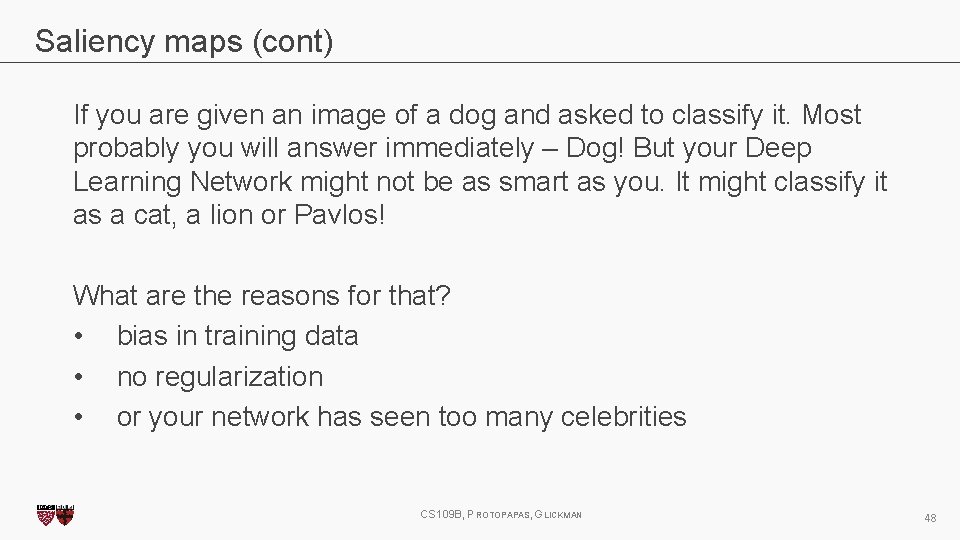 Saliency maps (cont)

If you are given an image of a dog and asked to classify it. Most probably you will answer immediately – Dog! But your Deep Learning Network might not be as smart as you. It might classify it as a cat, a lion or Pavlos!

What are the reasons for that?
• bias in training data
• no regularization
• or your network has seen too many celebrities

CS109B, PROTOPAPAS, GLICKMAN

48